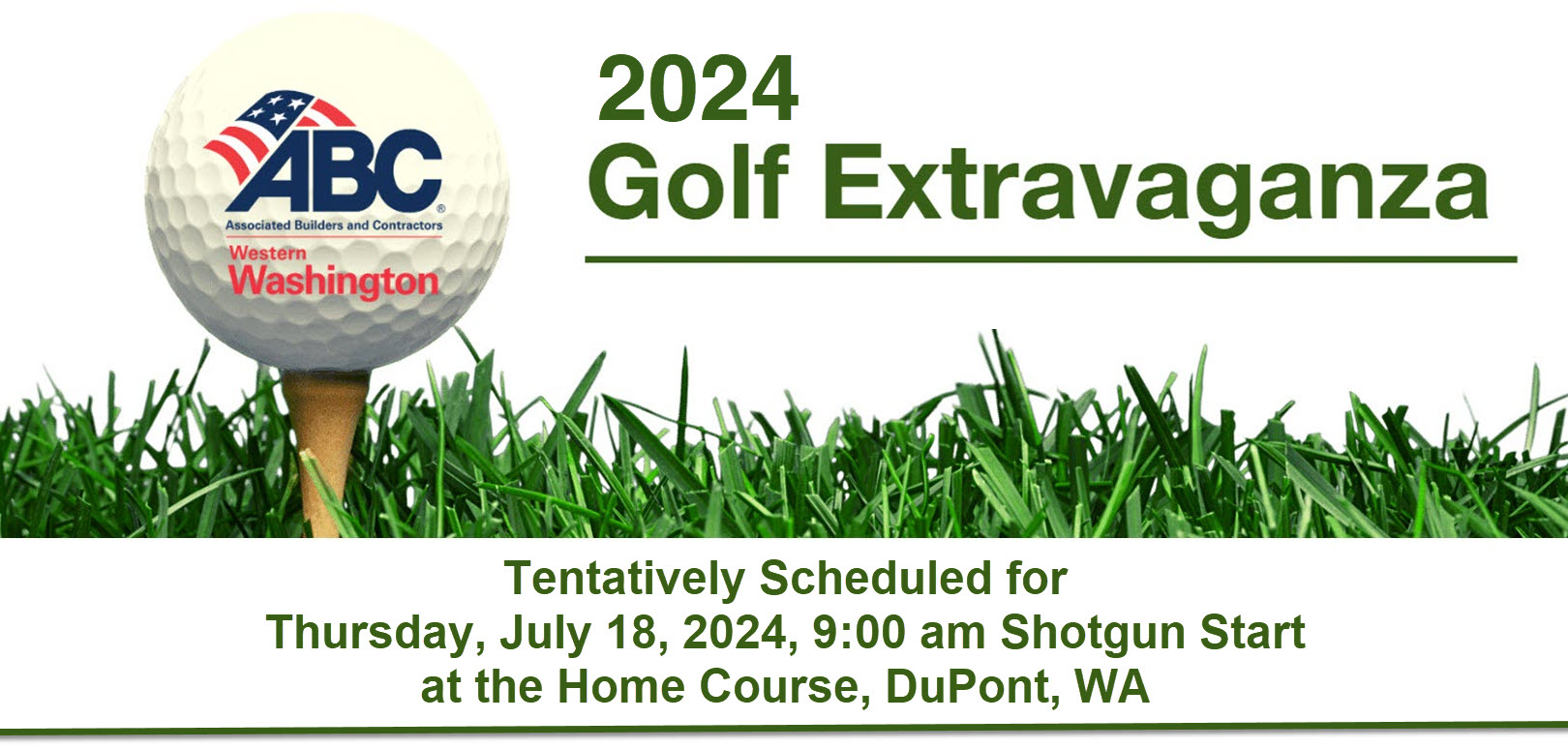 ABC®
Associated Builders and Contractors
Western
Washington

2024
Golf Extravaganza

Tentatively Scheduled for
Thursday, July 18, 2024, 9:00 am Shotgun Start
at the Home Course, DuPont, WA